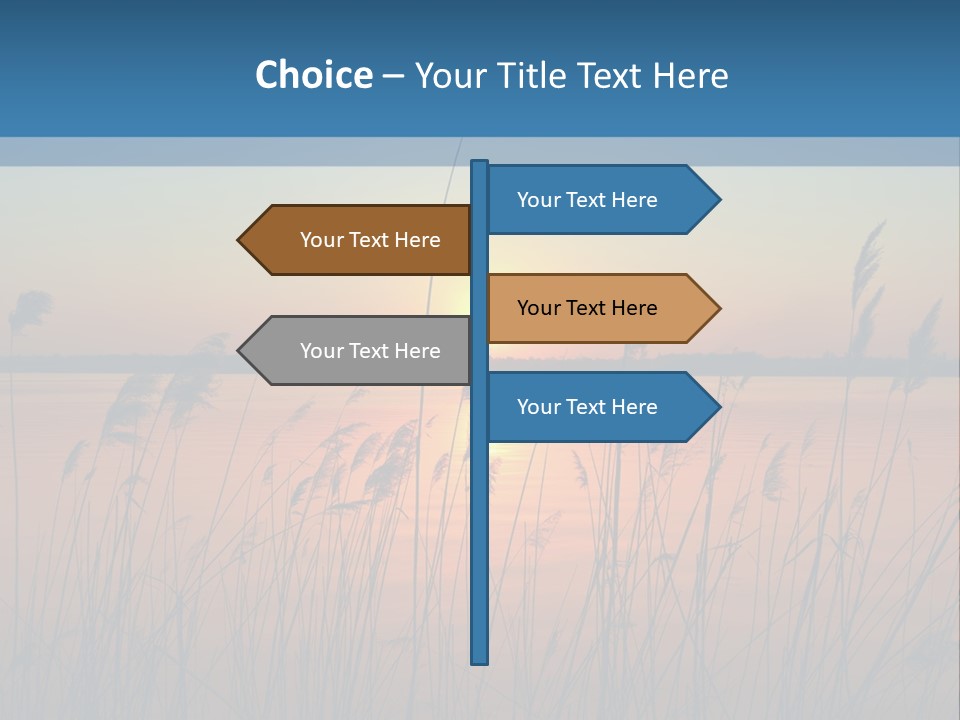 Choice – Your Title Text Here

Your Text Here

Your Text Here

Your Text Here

Your Text Here

Your Text Here